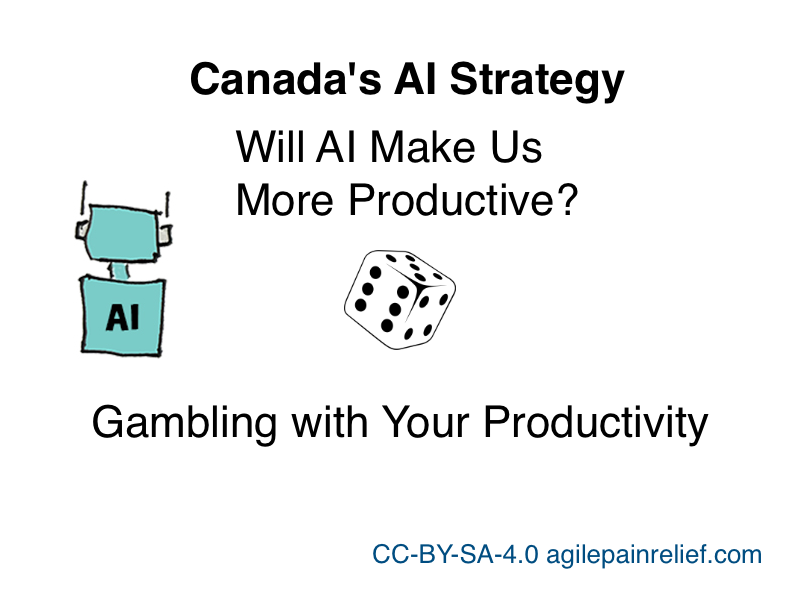 Canada's AI Strategy

Will AI Make Us More Productive?

AI

Gambling with Your Productivity

CC-BY-SA-4.0 agilepainrelief.com